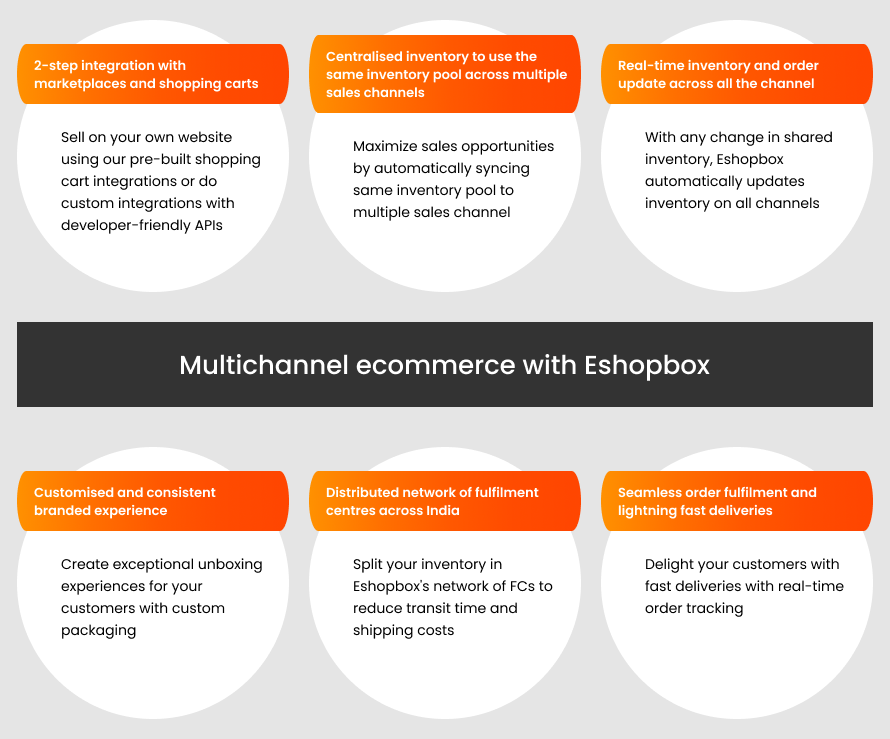 2-step integration with marketplaces and shopping carts

Sell on your own website using our pre-built shopping cart integrations or do custom integrations with developer-friendly APIs

Centralised inventory to use the same inventory pool across multiple sales channels

Maximize sales opportunities by automatically syncing same inventory pool to multiple sales channel

Real-time inventory and order update across all the channel

With any change in shared inventory, Eshopbox automatically updates inventory on all channels

Multichannel ecommerce with Eshopbox

Customised and consistent branded experience

Create exceptional unboxing experiences for your customers with custom packaging

Distributed network of fulfilment centres across India

Split your inventory in Eshopbox's network of FCs to reduce transit time and shipping costs

Seamless order fulfilment and lightning fast deliveries

Delight your customers with fast deliveries with real-time order tracking